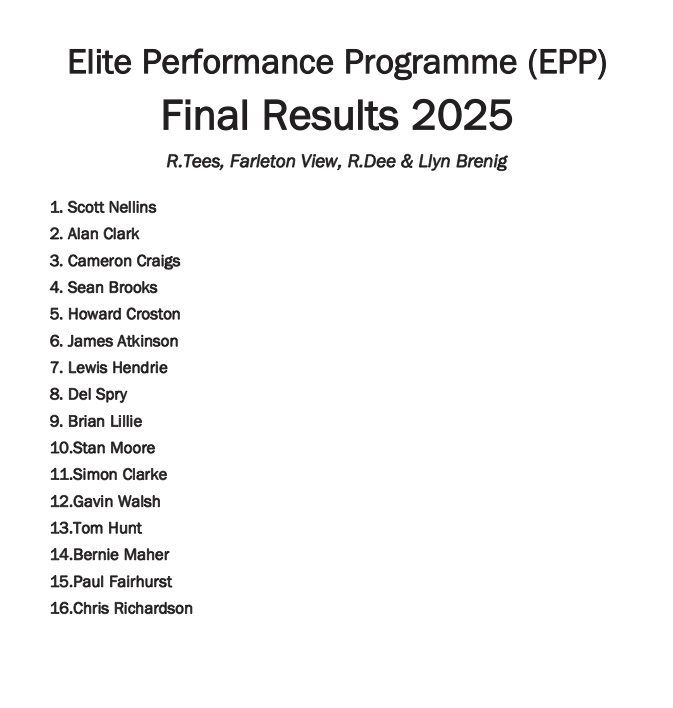 Elite Performance Programme (EPP)
Final Results 2025
R.Tees, Farleton View, R.Dee & Llyn Brenig

1. Scott Nellins
2. Alan Clark
3. Cameron Craigs
4. Sean Brooks
5. Howard Croston
6. James Atkinson
7. Lewis Hendrie
8. Del Spry
9. Brian Lillie
10.Stan Moore
11.Simon Clarke
12.Gavin Walsh
13.Tom Hunt
14.Bernie Maher
15.Paul Fairhurst
16.Chris Richardson